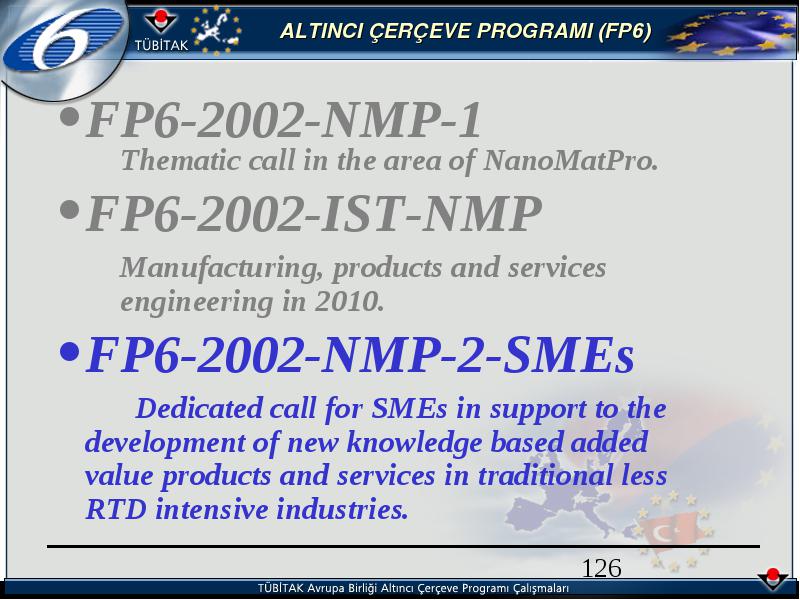 6

TÜBİTAK

ALTINCI ÇERÇEVE PROGRAMI (FP6)

• FP6-2002-NMP-1

Thematic call in the area of NanoMatPro.

• FP6-2002-IST-NMP

Manufacturing, products and services engineering in 2010.

• FP6-2002-NMP-2-SMEs

Dedicated call for SMEs in support to the development of new knowledge based added value products and services in traditional less RTD intensive industries.

126

TÜBİTAK Avrupa Birliği Altıncı Çerçeve Programı Çalışmaları